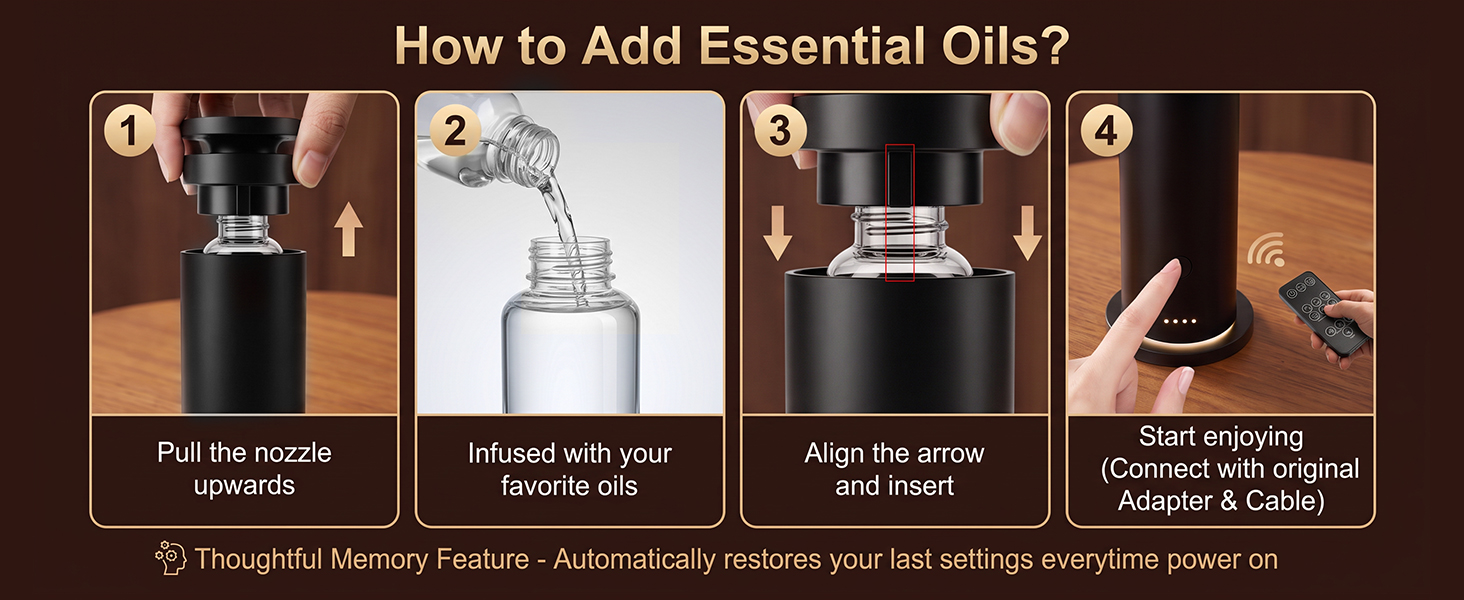 How to Add Essential Oils?

1

Pull the nozzle upwards

2

Infused with your favorite oils

3

Align the arrow and insert

4

Start enjoying (Connect with original Adapter & Cable)

Thoughtful Memory Feature - Automatically restores your last settings everytime power on